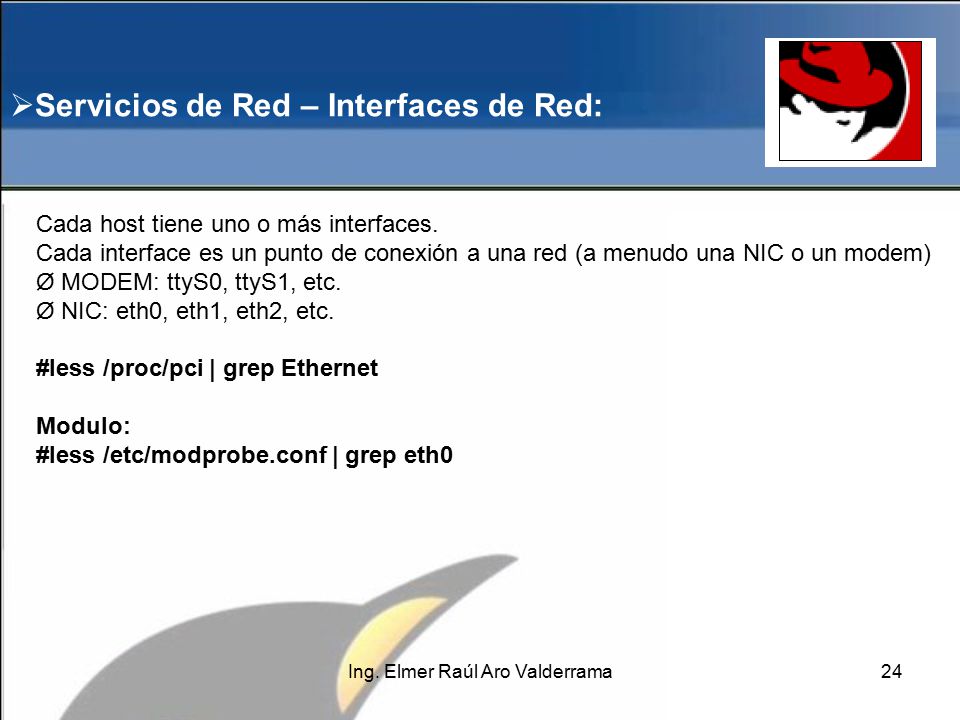 ➢Servicios de Red – Interfaces de Red:

Cada host tiene uno o más interfaces.
Cada interface es un punto de conexión a una red (a menudo una NIC o un modem)
Ø MODEM: ttyS0, ttyS1, etc.
Ø NIC: eth0, eth1, eth2, etc.

#less /proc/pci | grep Ethernet

Modulo:
#less /etc/modprobe.conf | grep eth0

Ing. Elmer Raúl Aro Valderrama

24